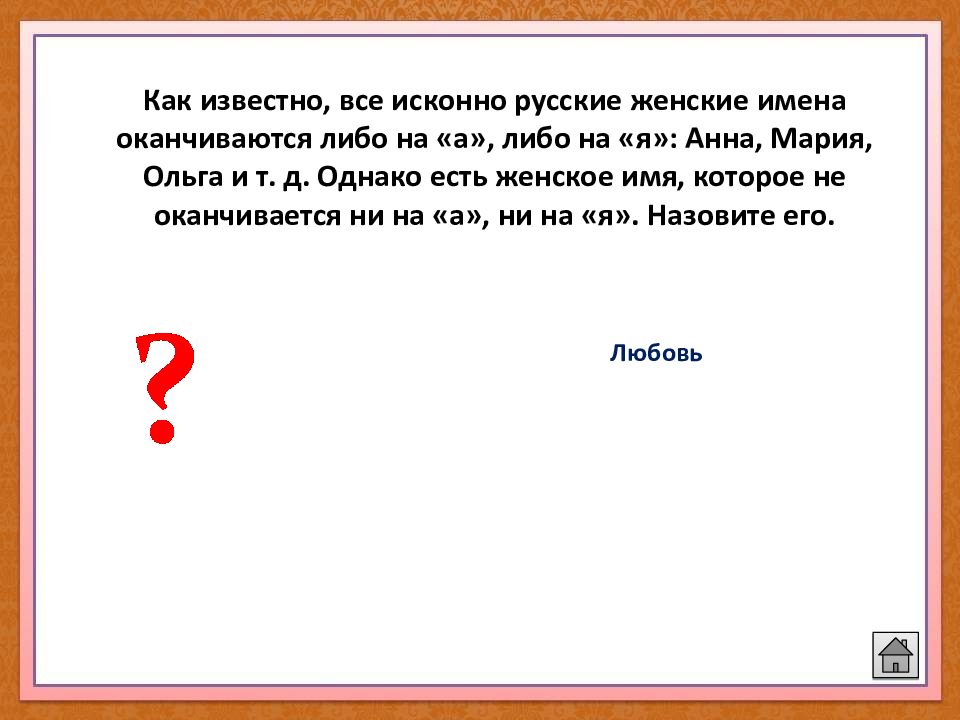 Как известно, все исконно русские женские имена оканчиваются либо на «а», либо на «я»: Анна, Мария, Ольга и т. д. Однако есть женское имя, которое не оканчивается ни на «а», ни на «я». Назовите его.

?

Любовь